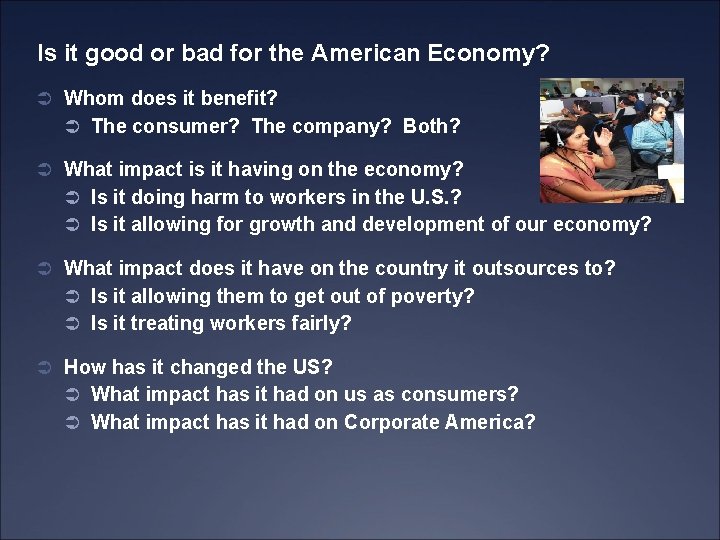 Is it good or bad for the American Economy?

➲ Whom does it benefit?
➲ The consumer? The company? Both?

➲ What impact is it having on the economy?
➲ Is it doing harm to workers in the U.S.?
➲ Is it allowing for growth and development of our economy?

➲ What impact does it have on the country it outsources to?
➲ Is it allowing them to get out of poverty?
➲ Is it treating workers fairly?

➲ How has it changed the US?
➲ What impact has it had on us as consumers?
➲ What impact has it had on Corporate America?